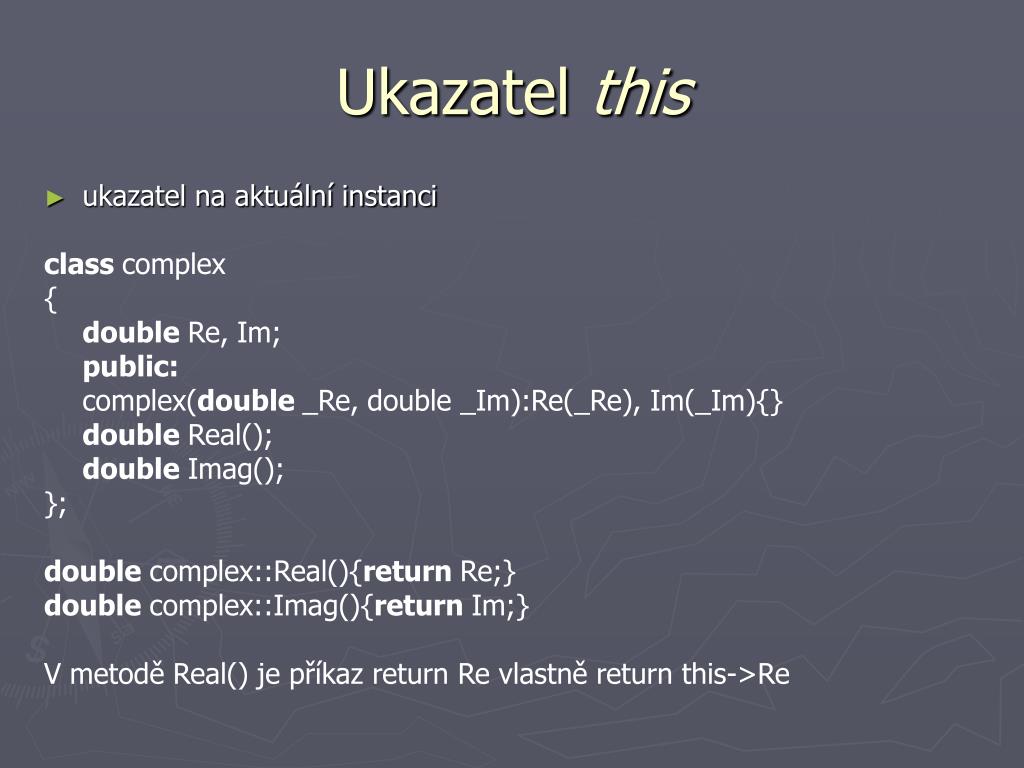 Ukazatel this

► ukazatel na aktuální instanci

class complex
{
double Re, Im;
public:
complex(double _Re, double _Im):Re(_Re), Im(_Im){}
double Real();
double Imag();
};

double complex::Real(){return Re;}
double complex::Imag(){return Im;}

V metodě Real() je příkaz return Re vlastně return this->Re